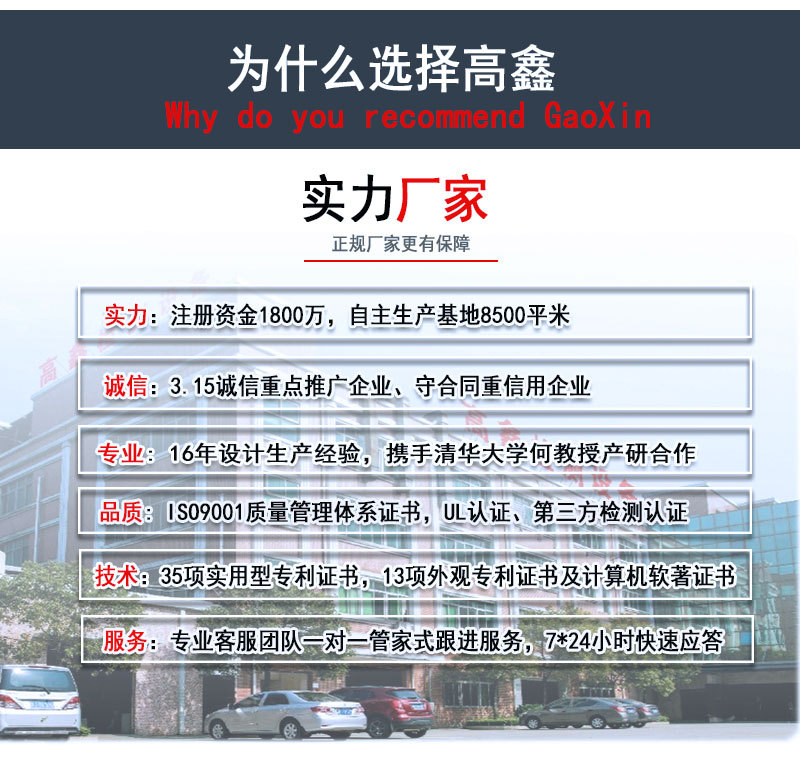 为什么选择高鑫
Why do you recommend GaoXin

实力厂家
正规厂家更有保障

实力：注册资金1800万，自主生产基地8500平米

诚信：3.15诚信重点推广企业、守合同重信用企业

专业：16年设计生产经验，携手清华大学何教授产研合作

品质：ISO9001质量管理体系证书，UL认证、第三方检测认证

技术：35项实用型专利证书，13项外观专利证书及计算机软著证书

服务：专业客服团队一对一管家式跟进服务，7*24小时快速应答